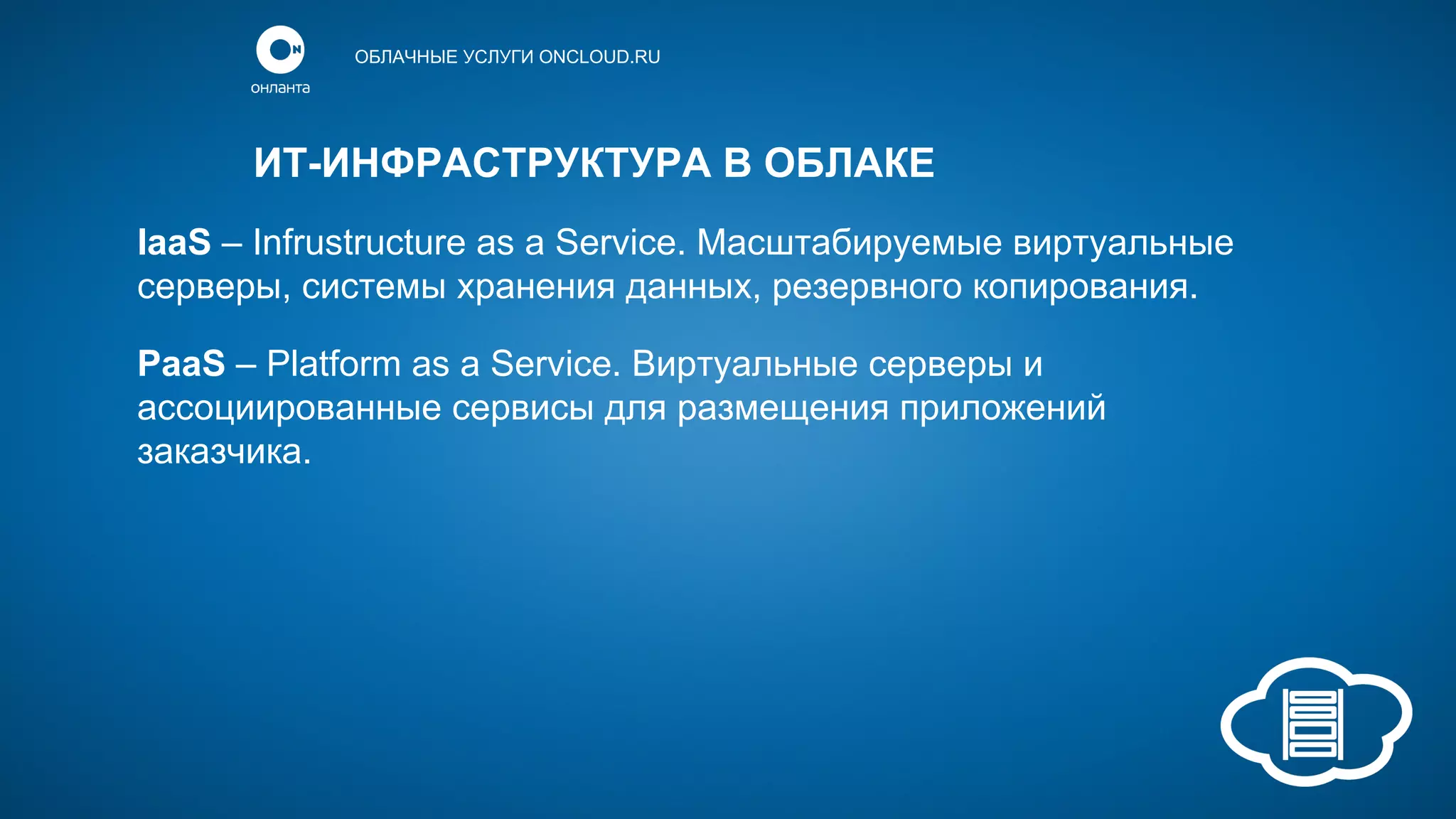 ON
онланта

ОБЛАЧНЫЕ УСЛУГИ ONCLOUD.RU

ИТ-ИНФРАСТРУКТУРА В ОБЛАКЕ

IaaS – Infrustructure as a Service. Масштабируемые виртуальные серверы, системы хранения данных, резервного копирования.

PaaS – Platform as a Service. Виртуальные серверы и ассоциированные сервисы для размещения приложений заказчика.